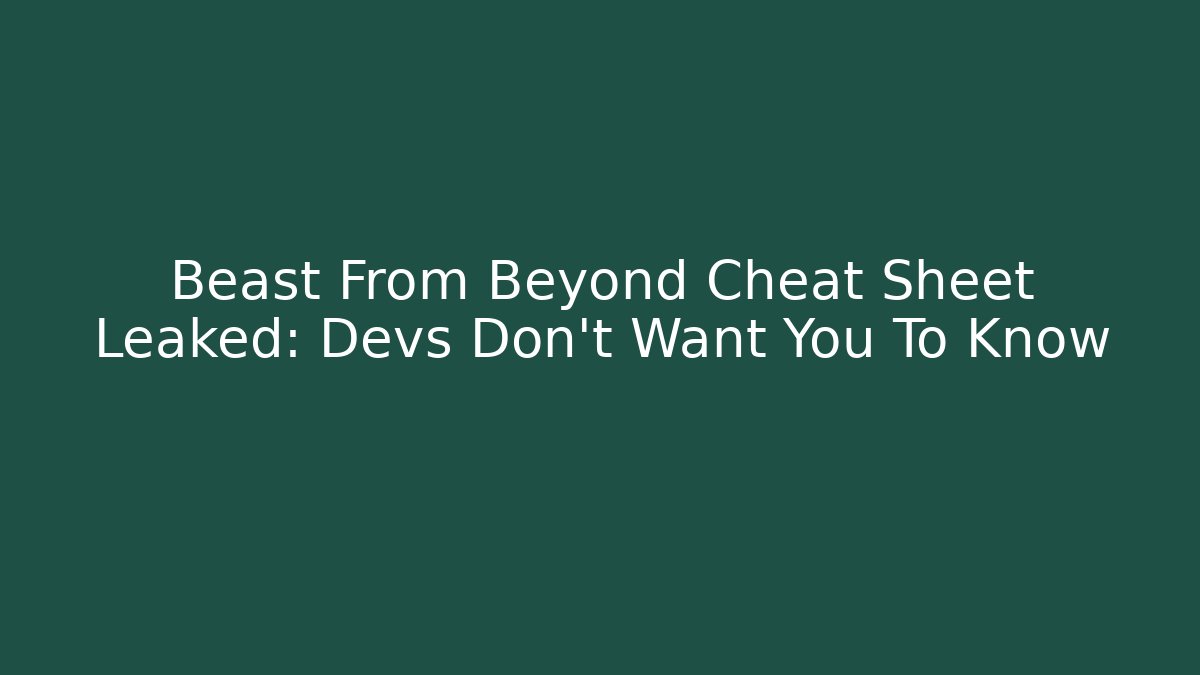 Beast From Beyond Cheat Sheet Leaked: Devs Don't Want You To Know